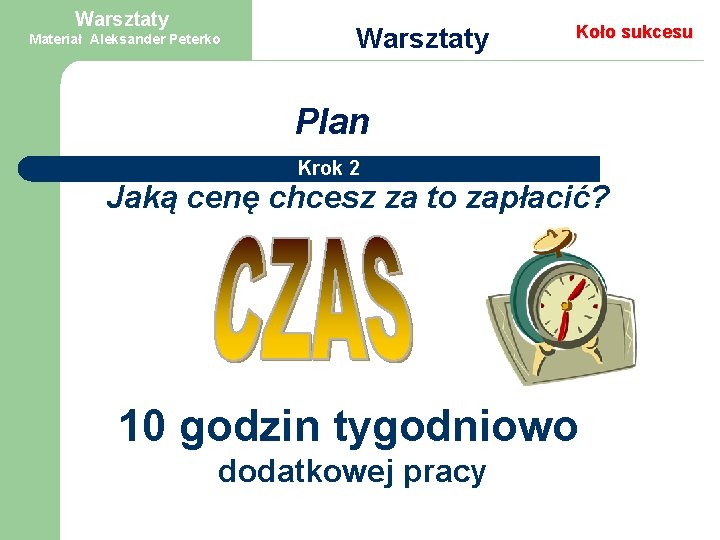 Warsztaty
Materiał Aleksander Peterko

Warsztaty

Koło sukcesu

Plan

Krok 2

Jaką cenę chcesz za to zapłacić?

CZAS

10 godzin tygodniowo
dodatkowej pracy